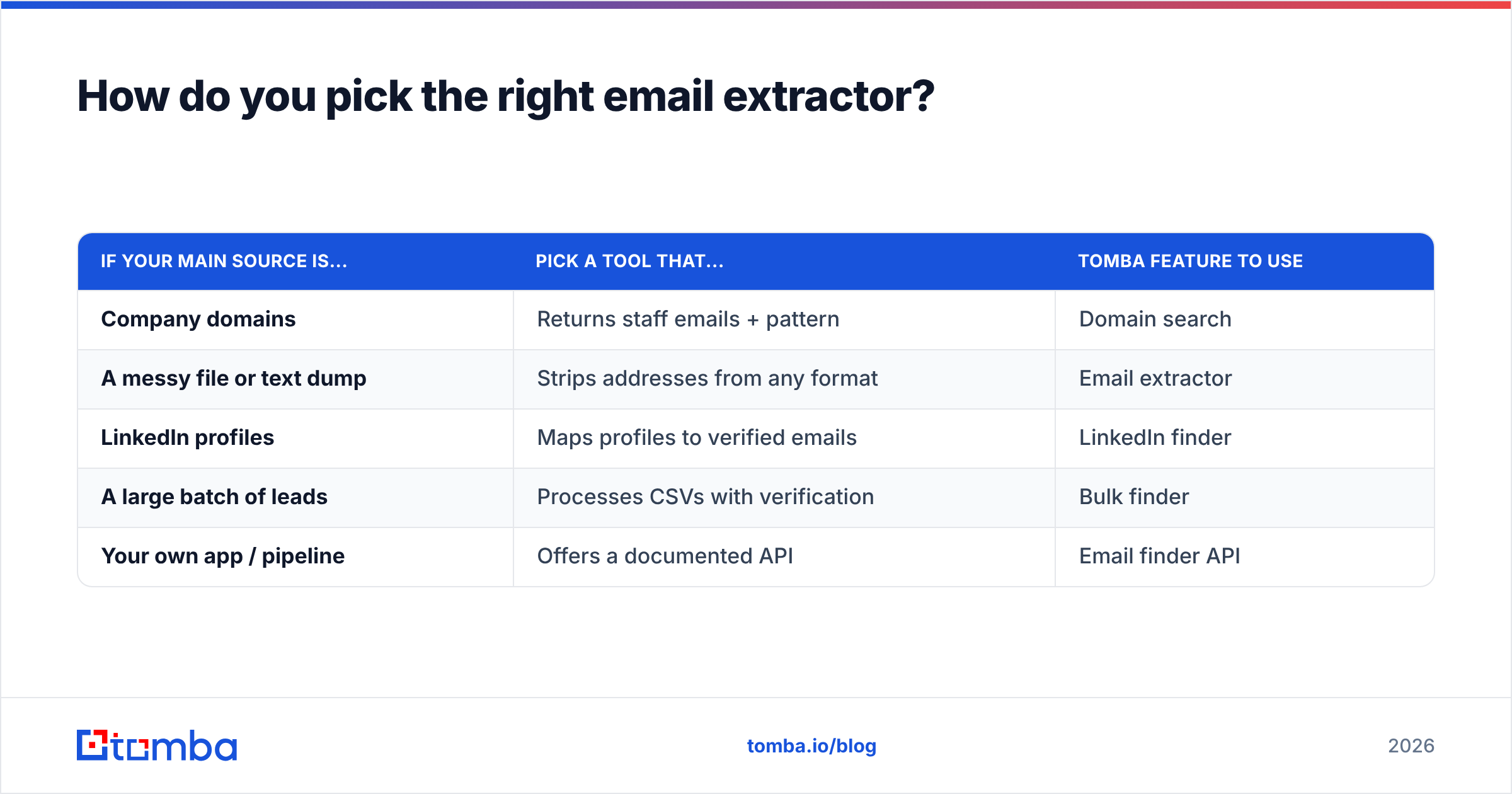 How do you pick the right email extractor?

| IF YOUR MAIN SOURCE IS... | PICK A TOOL THAT... | TOMBA FEATURE TO USE |
|---|---|---|
| Company domains | Returns staff emails + pattern | Domain search |
| A messy file or text dump | Strips addresses from any format | Email extractor |
| LinkedIn profiles | Maps profiles to verified emails | LinkedIn finder |
| A large batch of leads | Processes CSVs with verification | Bulk finder |
| Your own app / pipeline | Offers a documented API | Email finder API |

tomba

tomba.io/blog

2026